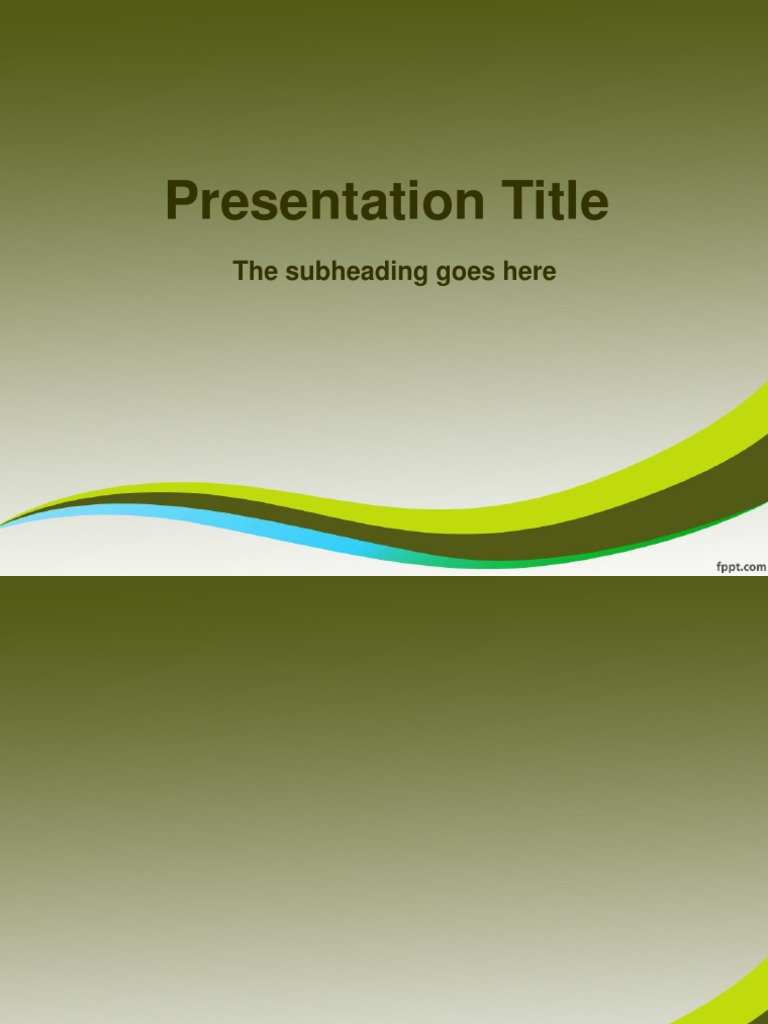 Presentation Title

The subheading goes here

fppt.com